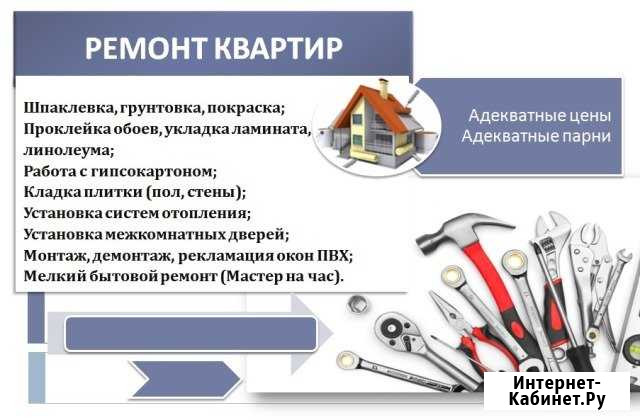 РЕМОНТ КВАРТИР

Шпаклевка, грунтовка, покраска;
Проклейка обоев, укладка ламината, линолеума;
Работа с гипсокартоном;
Кладка плитки (пол, стены);
Установка систем отопления;
Установка межкомнатных дверей;
Монтаж, демонтаж, рекламация окон ПВХ;
Мелкий бытовой ремонт (Мастер на час).

Адекватные цены
Адекватные парни

Интернет-Кабинет.Ру